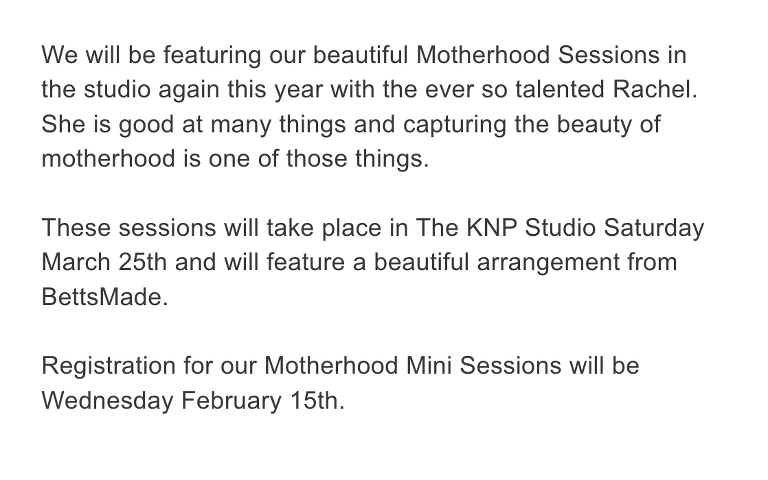 We will be featuring our beautiful Motherhood Sessions in the studio again this year with the ever so talented Rachel. She is good at many things and capturing the beauty of motherhood is one of those things.

These sessions will take place in The KNP Studio Saturday March 25th and will feature a beautiful arrangement from BettsMade.

Registration for our Motherhood Mini Sessions will be Wednesday February 15th.